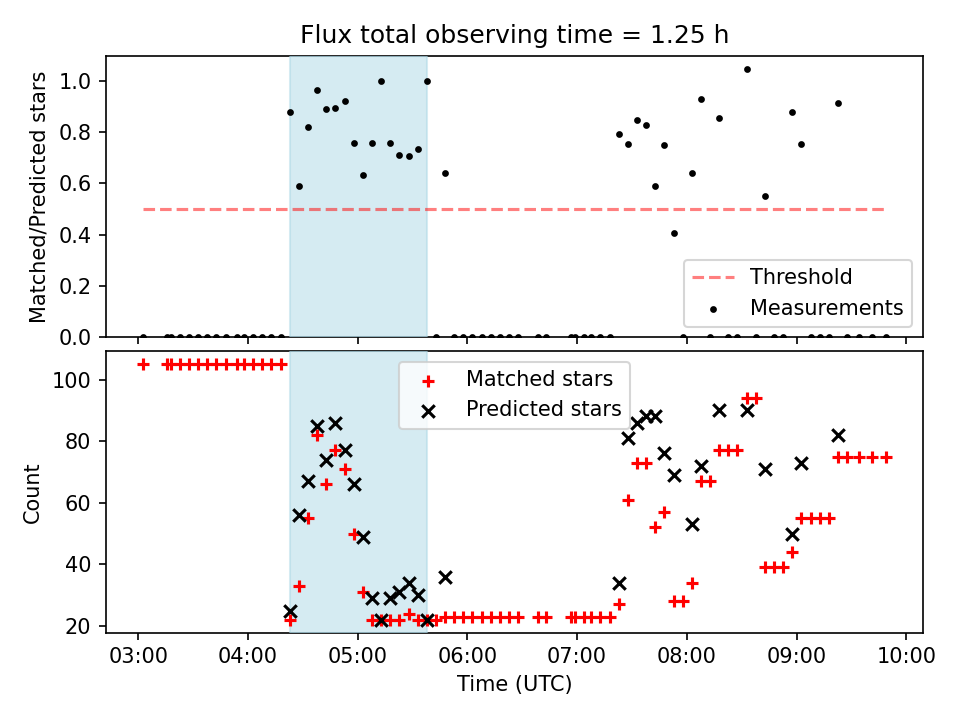 Flux total observing time = 1.25 h

Matched/Predicted stars
1.0
0.8
0.6
0.4
0.2
0.0

Threshold
Measurements

Count
100
80
60
40
20

Matched stars
Predicted stars

03:00
04:00
05:00
06:00
07:00
08:00
09:00
10:00
Time (UTC)